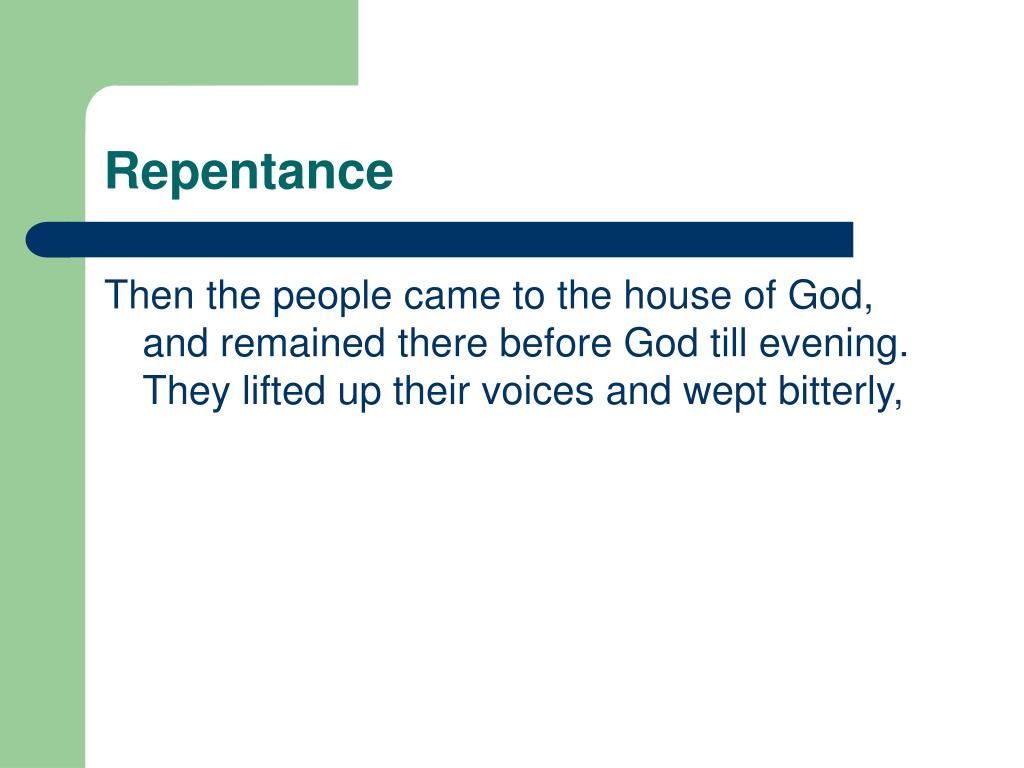 Repentance

Then the people came to the house of God, and remained there before God till evening. They lifted up their voices and wept bitterly,